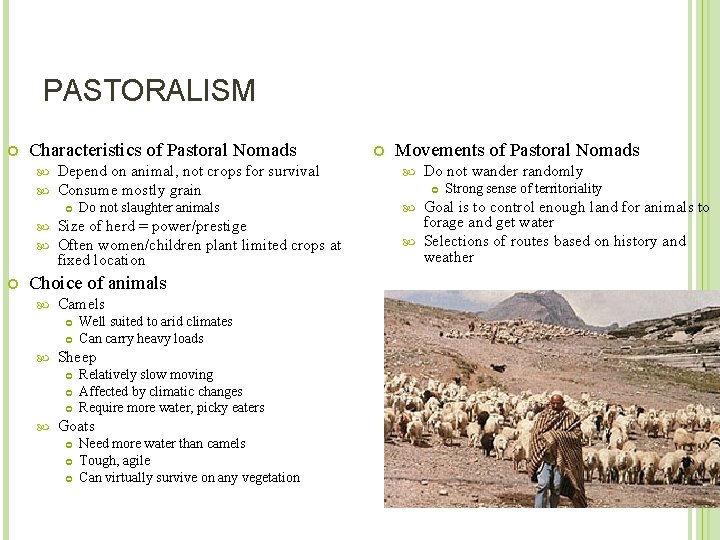 PASTORALISM

Characteristics of Pastoral Nomads
Depend on animal, not crops for survival
Consume mostly grain
Do not slaughter animals
Size of herd = power/prestige
Often women/children plant limited crops at fixed location

Choice of animals
Camels
Well suited to arid climates
Can carry heavy loads
Sheep
Relatively slow moving
Affected by climatic changes
Require more water, picky eaters
Goats
Need more water than camels
Tough, agile
Can virtually survive on any vegetation

Movements of Pastoral Nomads
Do not wander randomly
Strong sense of territoriality
Goal is to control enough land for animals to forage and get water
Selections of routes based on history and weather